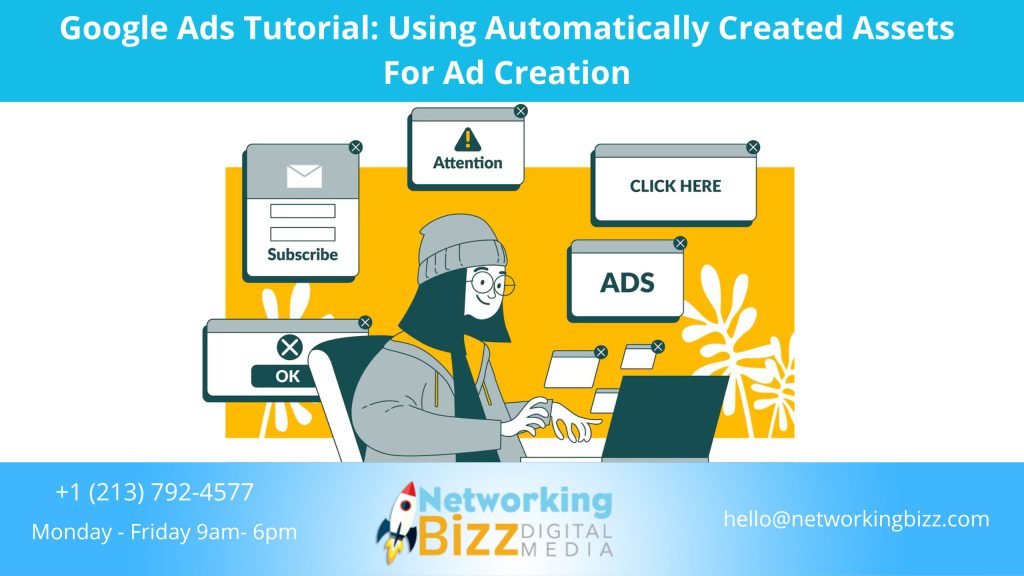 Google Ads Tutorial: Using Automatically Created Assets For Ad Creation

Attention

Subscribe

CLICK HERE

ADS

OK

+1 (213) 792-4577

Monday - Friday 9am- 6pm

Networking Bizz DIGITAL MEDIA

hello@networkingbizz.com